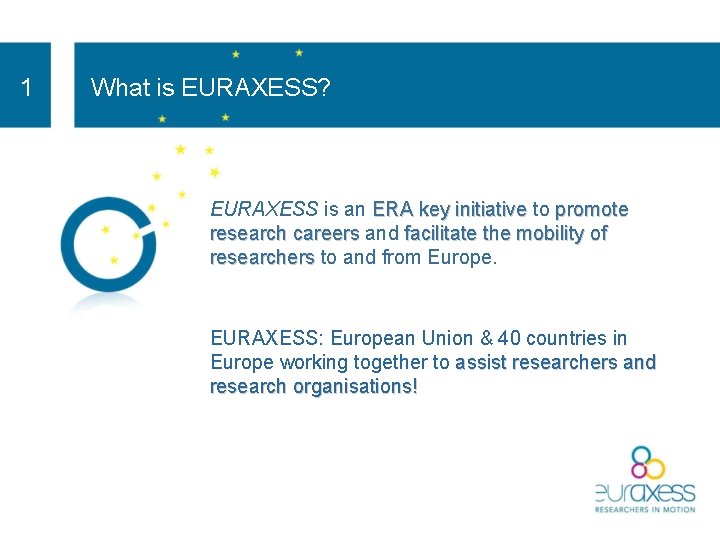 1

What is EURAXESS?

EURAXESS is an ERA key initiative to promote research careers and facilitate the mobility of researchers to and from Europe.

EURAXESS: European Union & 40 countries in Europe working together to assist researchers and research organisations!

euraxess
RESEARCHERS IN MOTION